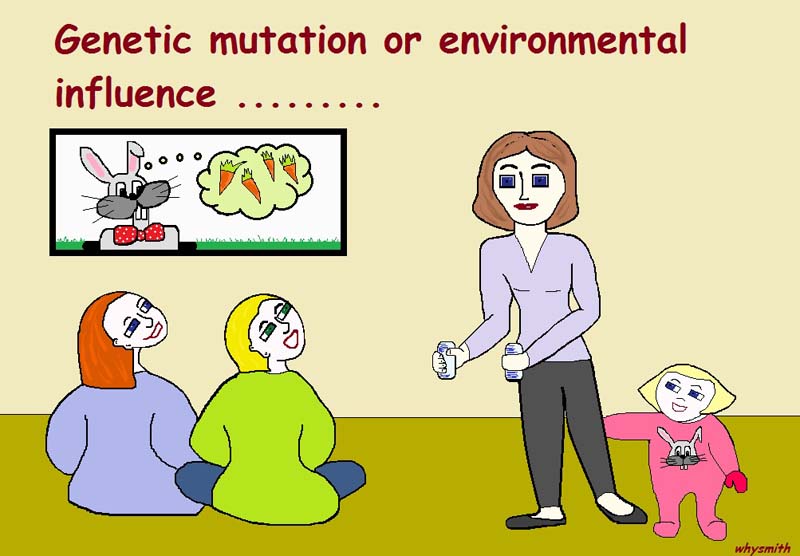 Genetic mutation or environmental influence .........

whysmith